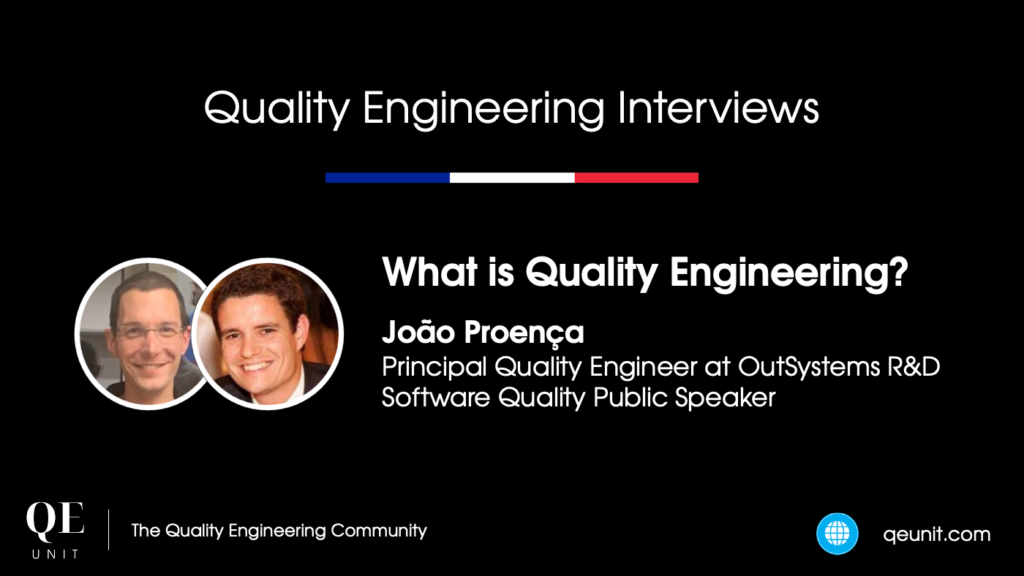 Quality Engineering Interviews

What is Quality Engineering?

João Proença
Principal Quality Engineer at OutSystems R&D
Software Quality Public Speaker

QE
UNIT

The Quality Engineering Community

qeunit.com